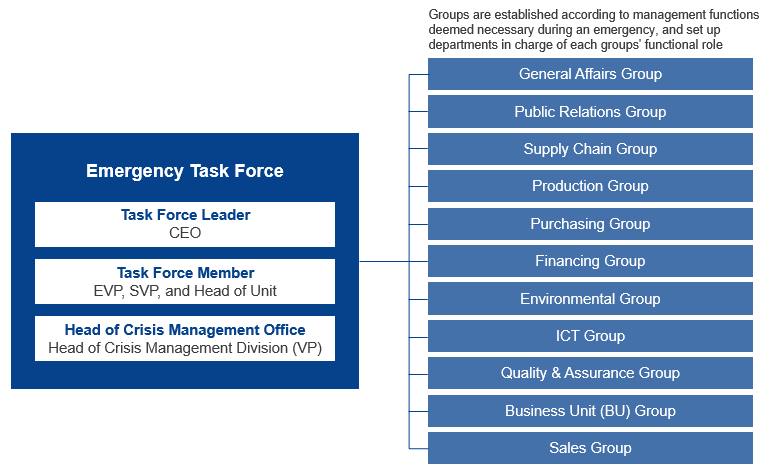 Emergency Task Force

Task Force Leader
CEO

Task Force Member
EVP, SVP, and Head of Unit

Head of Crisis Management Office
Head of Crisis Management Division (VP)

Groups are established according to management functions deemed necessary during an emergency, and set up departments in charge of each groups' functional role

General Affairs Group

Public Relations Group

Supply Chain Group

Production Group

Purchasing Group

Financing Group

Environmental Group

ICT Group

Quality & Assurance Group

Business Unit (BU) Group

Sales Group